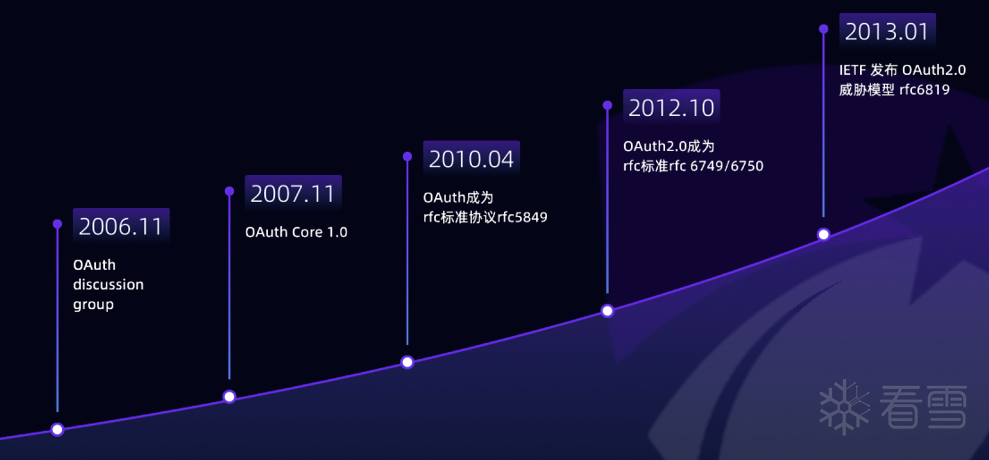 2006.11

OAuth discussion group

2007.11

OAuth Core 1.0

2010.04

OAuth成为 rfc标准协议rfc5849

2012.10

OAuth2.0成为 rfc标准rfc 6749/6750

2013.01

IETF 发布 OAuth2.0 威胁模型 rfc6819

看雪